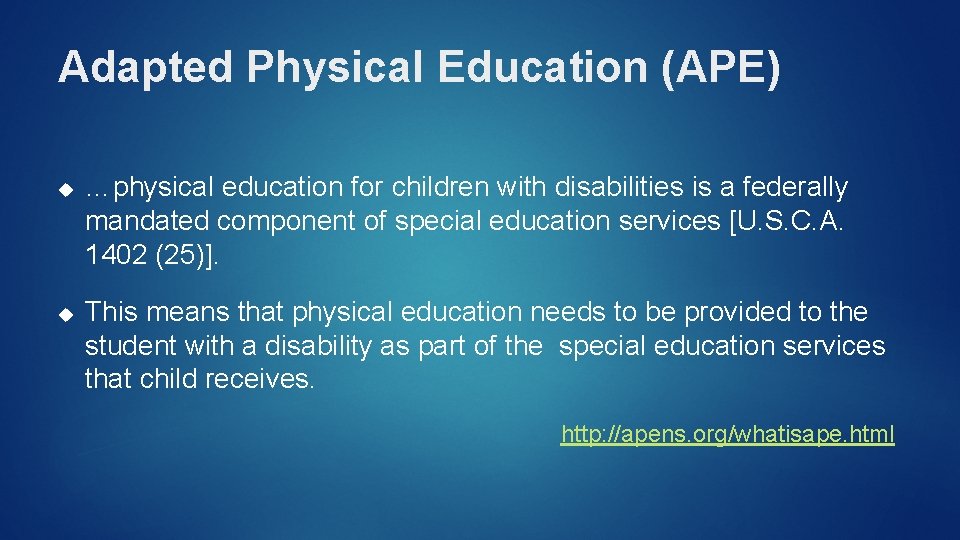 Adapted Physical Education (APE)

…physical education for children with disabilities is a federally mandated component of special education services [U.S.C.A. 1402 (25)].

This means that physical education needs to be provided to the student with a disability as part of the special education services that child receives.

http://apens.org/whatisape.html